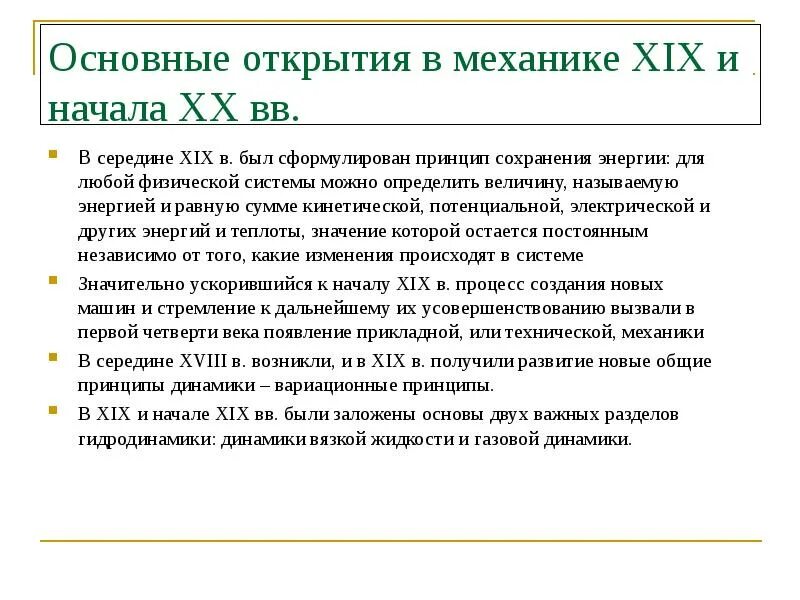 Основные открытия в механике XIX и начала XX вв.

В середине XIX в. был сформулирован принцип сохранения энергии: для любой физической системы можно определить величину, называемую энергией и равную сумме кинетической, потенциальной, электрической и других энергий и теплоты, значение которой остается постоянным независимо от того, какие изменения происходят в системе

Значительно ускорившийся к началу XIX в. процесс создания новых машин и стремление к дальнейшему их усовершенствованию вызвали в первой четверти века появление прикладной, или технической, механики

В середине XVIII в. возникли, и в XIX в. получили развитие новые общие принципы динамики – вариационные принципы.

В XIX и начале XIX вв. были заложены основы двух важных разделов гидродинамики: динамики вязкой жидкости и газовой динамики.